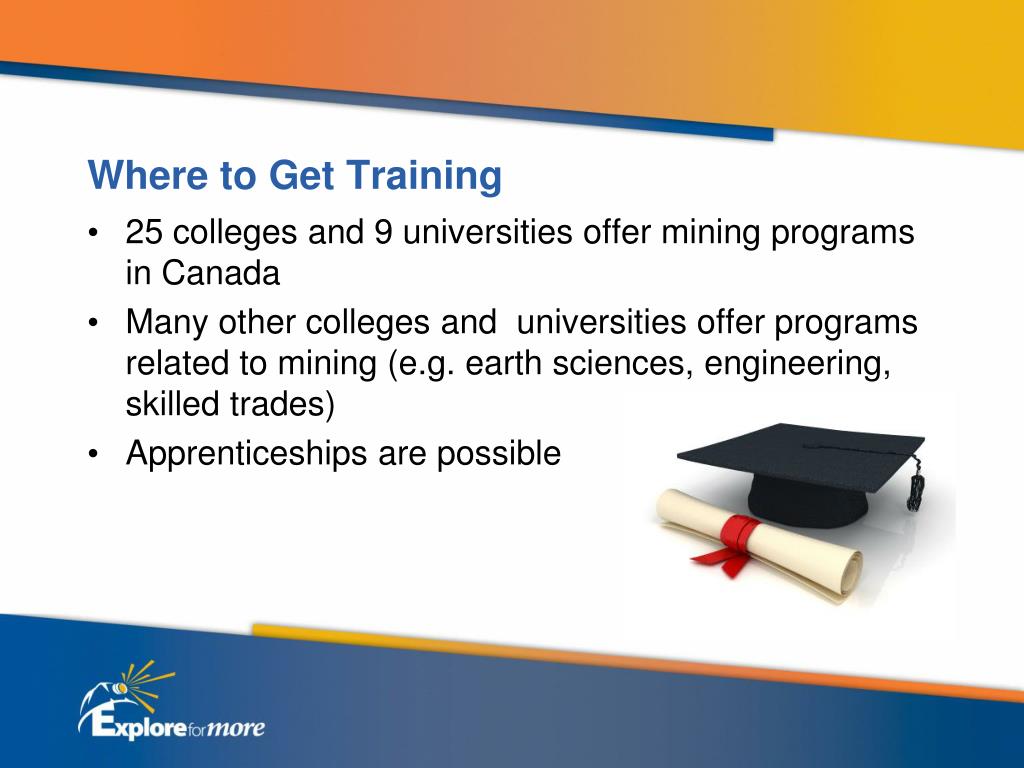 Where to Get Training

• 25 colleges and 9 universities offer mining programs in Canada
• Many other colleges and universities offer programs related to mining (e.g. earth sciences, engineering, skilled trades)
• Apprenticeships are possible

Explore for more